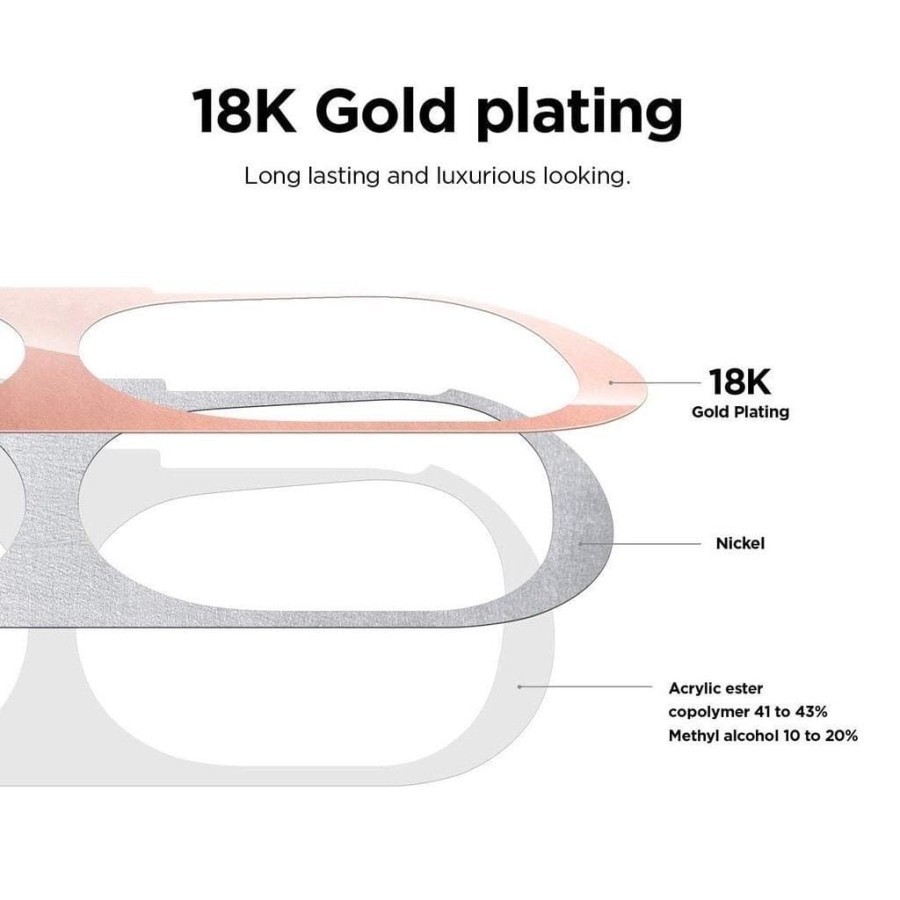 18K Gold plating

Long lasting and luxurious looking.

18K
Gold Plating

Nickel

Acrylic ester
copolymer 41 to 43%
Methyl alcohol 10 to 20%